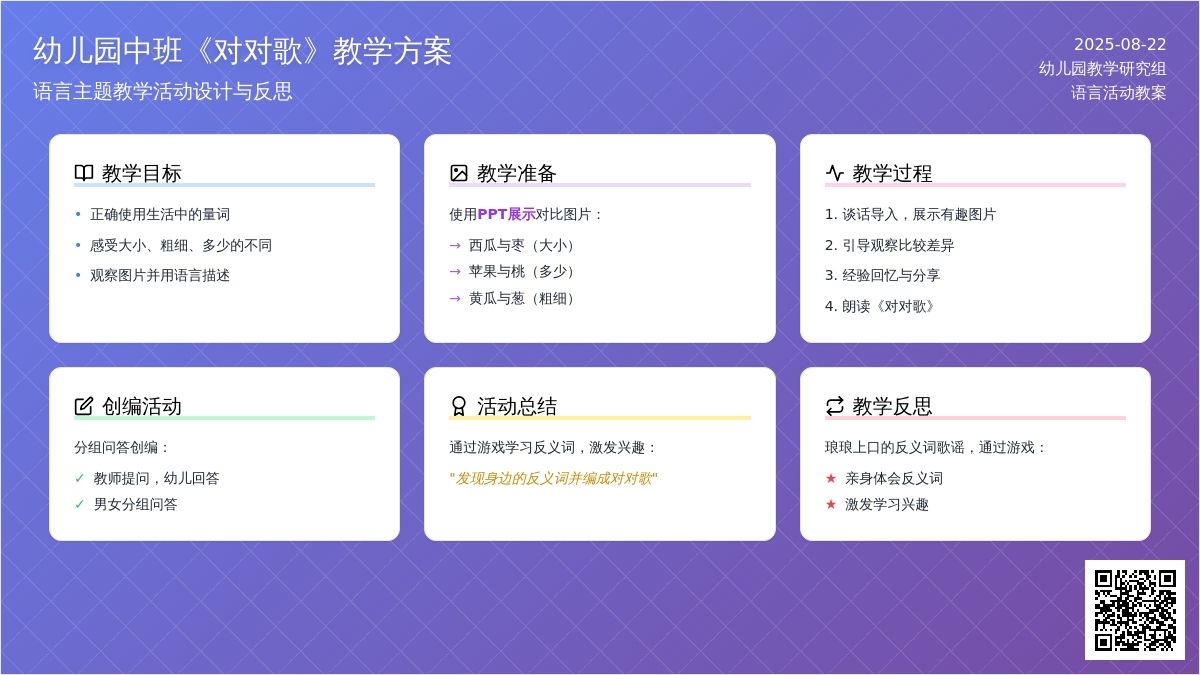 幼儿园中班《对对歌》教学方案
语言主题教学活动设计与反思

2025-08-22
幼儿园教学研究组
语言活动教案

教学目标
• 正确使用生活中的量词
• 感受大小、粗细、多少的不同
• 观察图片并用语言描述

教学准备
使用PPT展示对比图片：
→ 西瓜与枣（大小）
→ 苹果与桃（多少）
→ 黄瓜与葱（粗细）

教学过程
1. 谈话导入，展示有趣图片
2. 引导观察比较差异
3. 经验回忆与分享
4. 朗读《对对歌》

创编活动
分组问答创编：
✓ 教师提问，幼儿回答
✓ 男女分组问答

活动总结
通过游戏学习反义词，激发兴趣：
"发现身边的反义词并编成对对歌"

教学反思
琅琅上口的反义词歌谣，通过游戏：
★ 亲身体会反义词
★ 激发学习兴趣